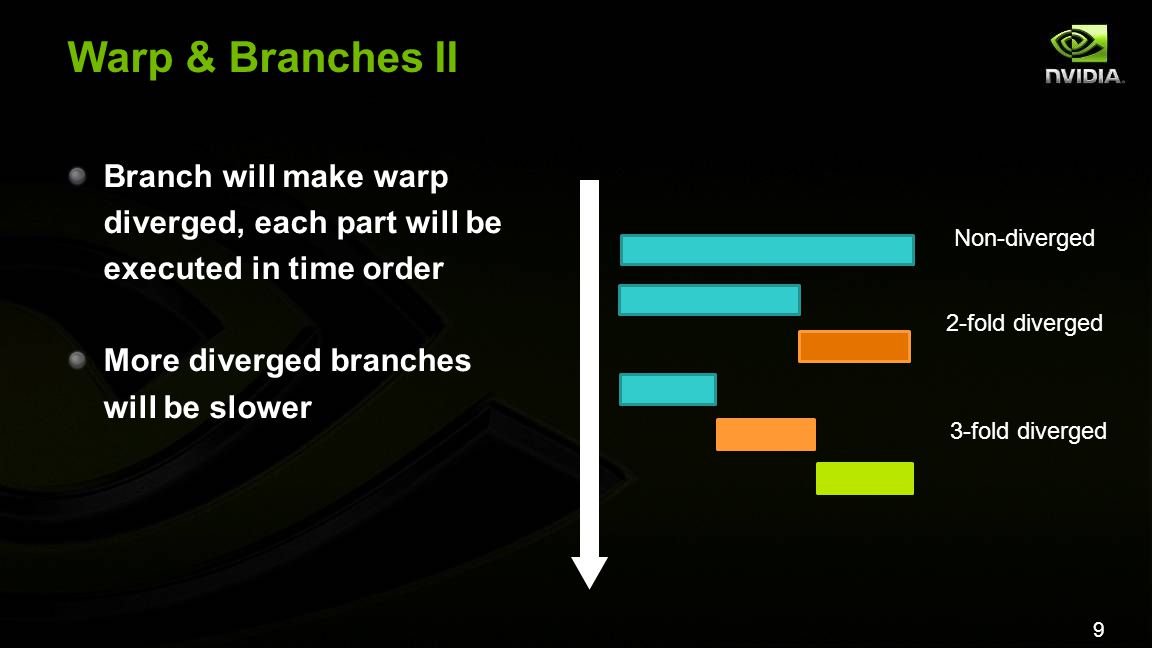 Warp & Branches II

NVIDIA.

Branch will make warp diverged, each part will be executed in time order

More diverged branches will be slower

Non-diverged

2-fold diverged

3-fold diverged

9